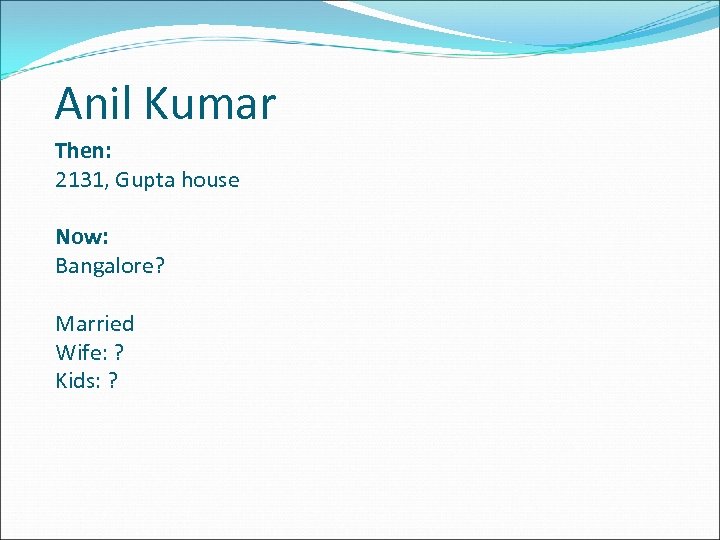 Anil Kumar

Then:
2131, Gupta house

Now:
Bangalore?

Married
Wife: ?
Kids: ?